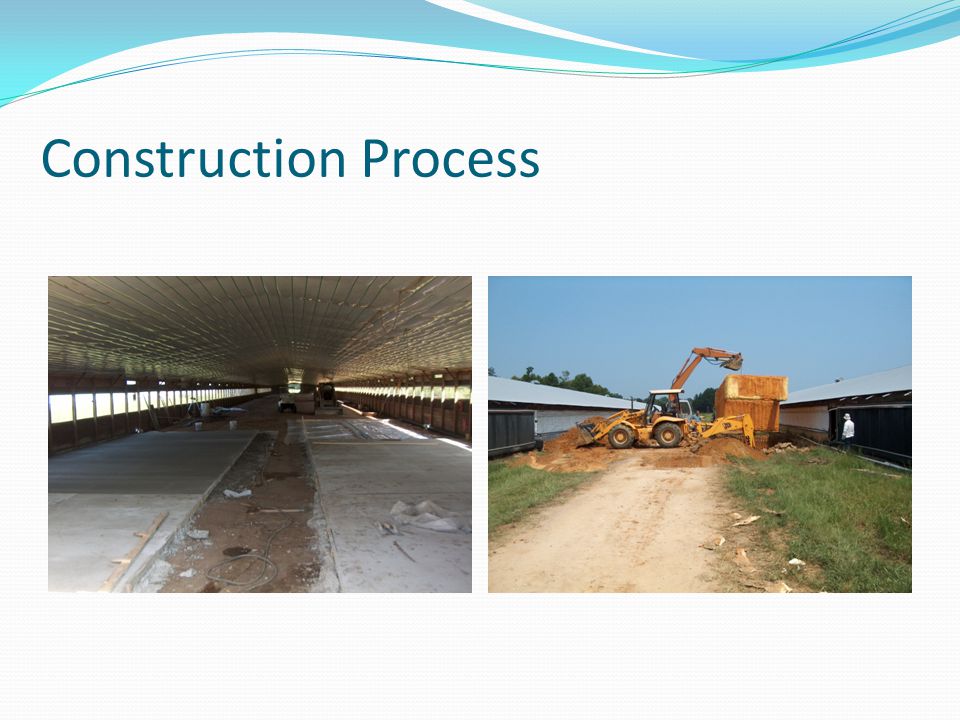 Construction Process